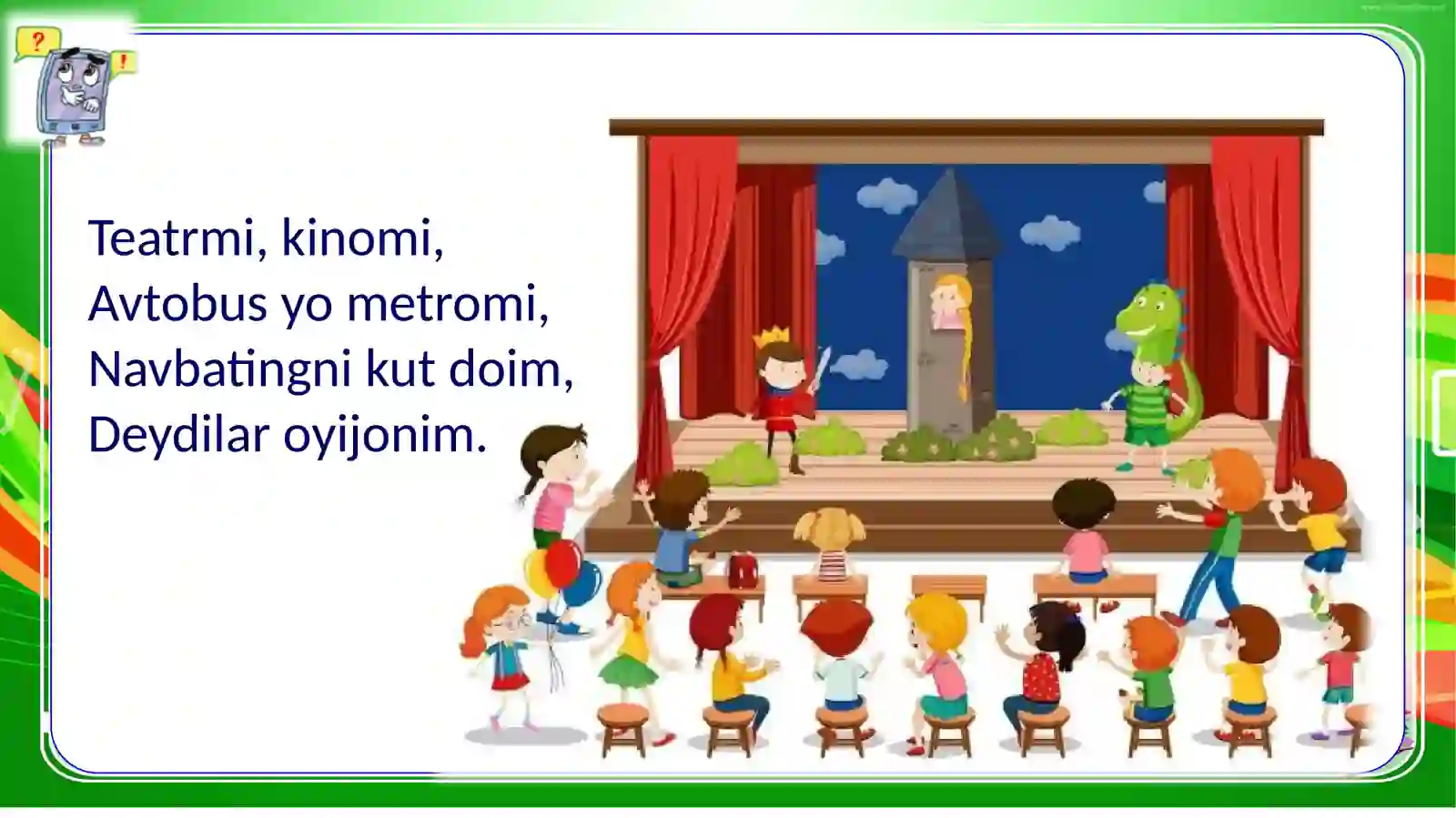 ?
!

Teatrmi, kinomi,
Avtobus yo metromi,
Navbatingni kut doim,
Deydilar oyijonim.